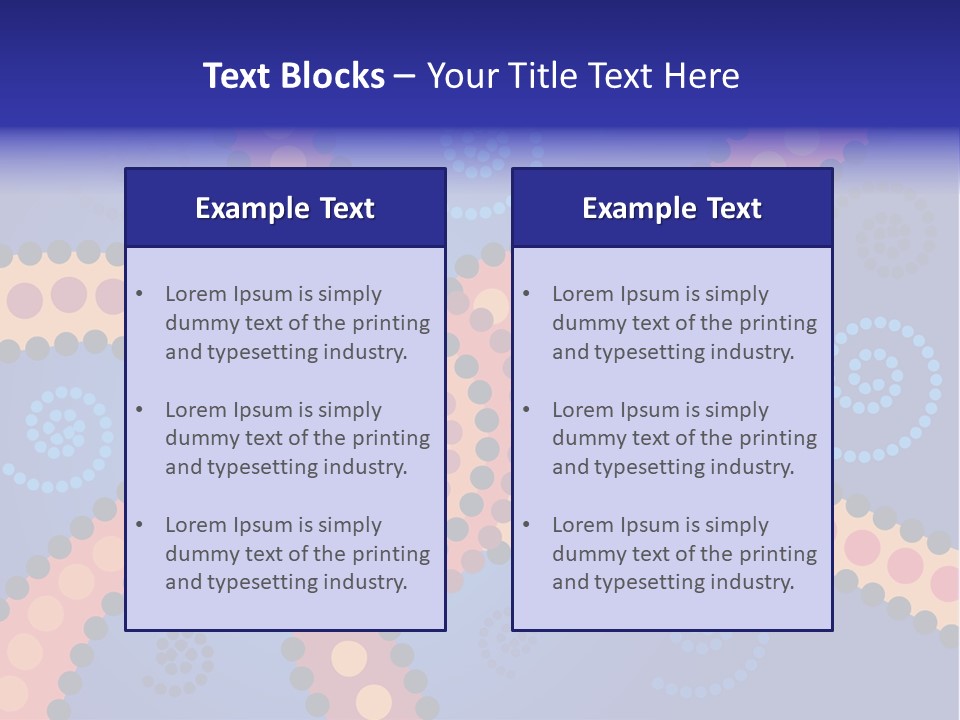 Text Blocks – Your Title Text Here

Example Text

• Lorem Ipsum is simply dummy text of the printing and typesetting industry.

• Lorem Ipsum is simply dummy text of the printing and typesetting industry.

• Lorem Ipsum is simply dummy text of the printing and typesetting industry.

Example Text

• Lorem Ipsum is simply dummy text of the printing and typesetting industry.

• Lorem Ipsum is simply dummy text of the printing and typesetting industry.

• Lorem Ipsum is simply dummy text of the printing and typesetting industry.